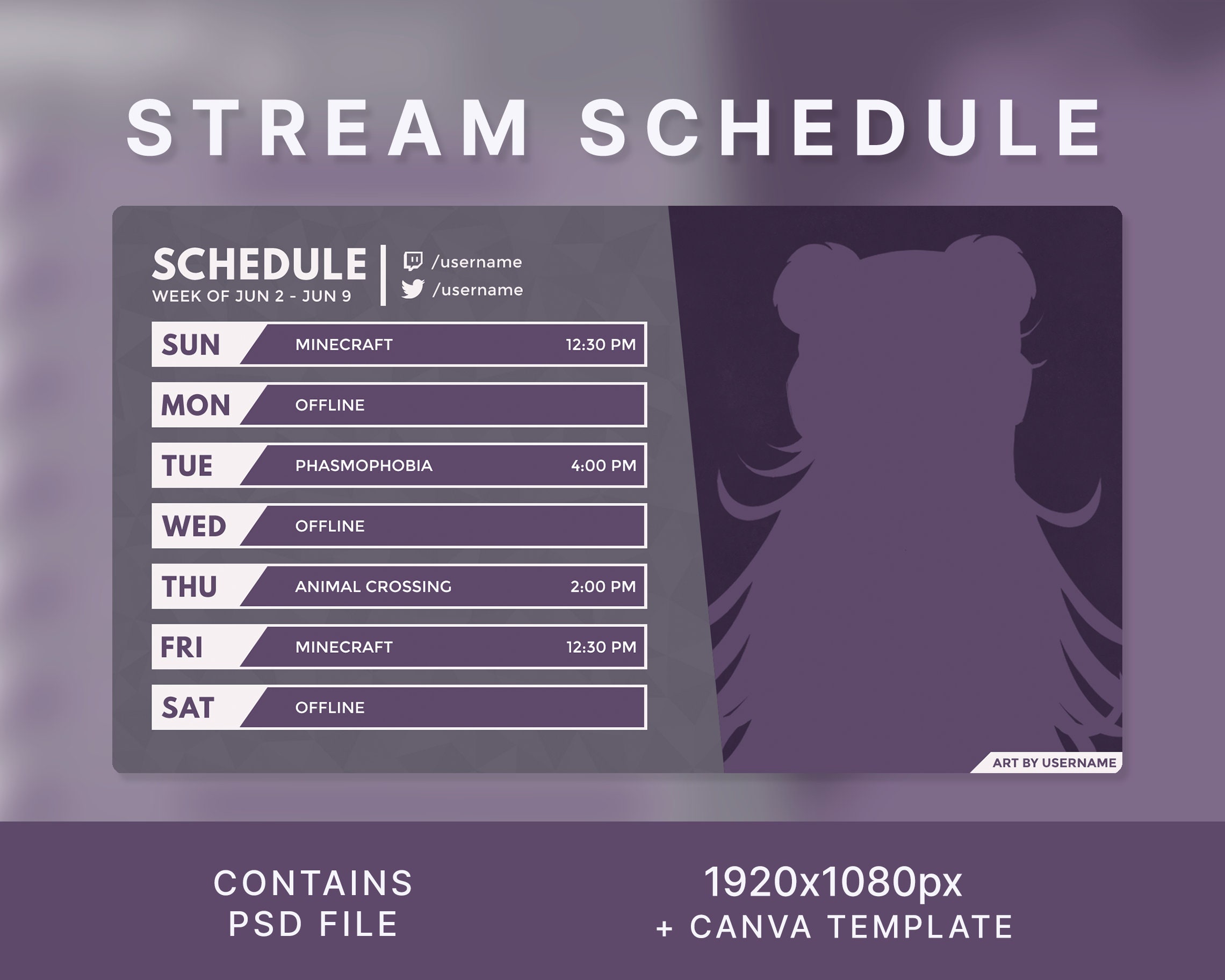 STREAM SCHEDULE

SCHEDULE
WEEK OF JUN 2 - JUN 9

/username
/username

SUN MINECRAFT 12:30 PM
MON OFFLINE
TUE PHASMOPHOBIA 4:00 PM
WED OFFLINE
THU ANIMAL CROSSING 2:00 PM
FRI MINECRAFT 12:30 PM
SAT OFFLINE

ART BY USERNAME

CONTAINS PSD FILE

1920x1080px
+ CANVA TEMPLATE